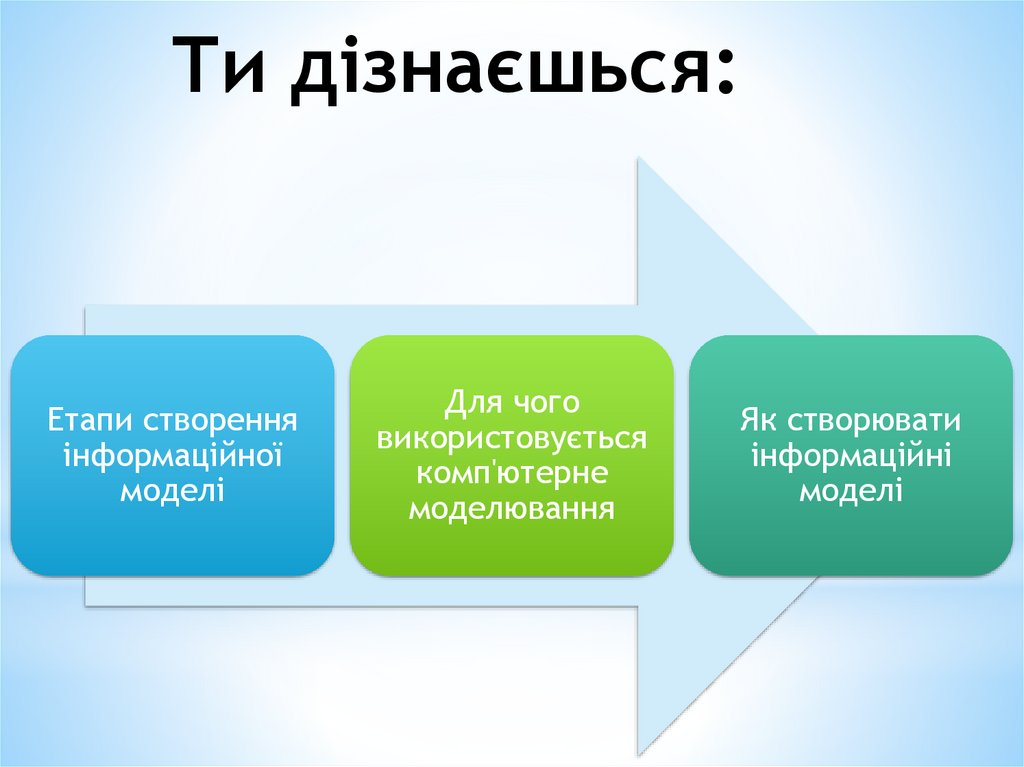 Ти дізнаєшься:

Етапи створення інформаційної моделі

Для чого використовується комп'ютерне моделювання

Як створювати інформаційні моделі